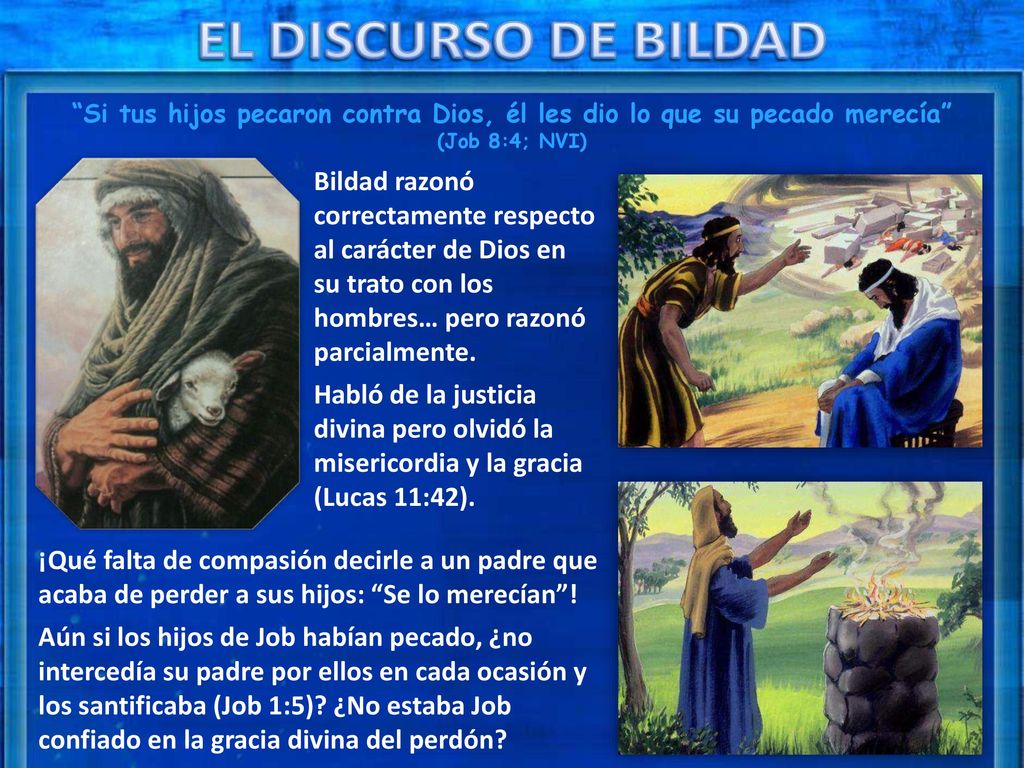 EL DISCURSO DE BILDAD

“Si tus hijos pecaron contra Dios, él les dio lo que su pecado merecía” (Job 8:4; NVI)

Bildad razonó correctamente respecto al carácter de Dios en su trato con los hombres… pero razonó parcialmente.

Habló de la justicia divina pero olvidó la misericordia y la gracia (Lucas 11:42).

¡Qué falta de compasión decirle a un padre que acaba de perder a sus hijos: “Se lo merecían”!

Aún si los hijos de Job habían pecado, ¿no intercedía su padre por ellos en cada ocasión y los santificaba (Job 1:5)? ¿No estaba Job confiado en la gracia divina del perdón?